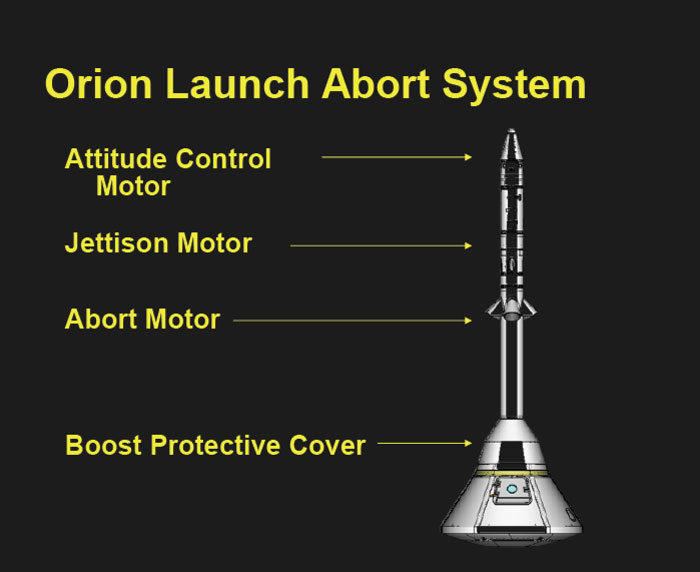 Orion Launch Abort System

Attitude Control Motor

Jettison Motor

Abort Motor

Boost Protective Cover